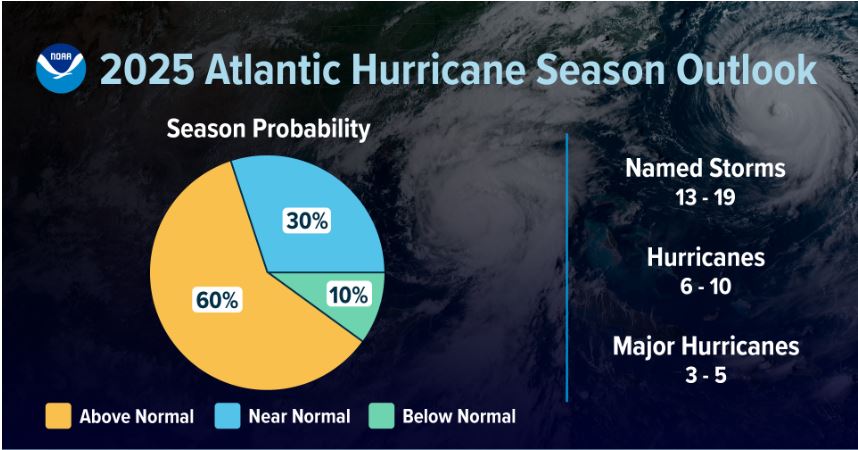 NOAA

2025 Atlantic Hurricane Season Outlook

Season Probability

30%

60%

10%

Above Normal
Near Normal
Below Normal

Named Storms
13 - 19

Hurricanes
6 - 10

Major Hurricanes
3 - 5